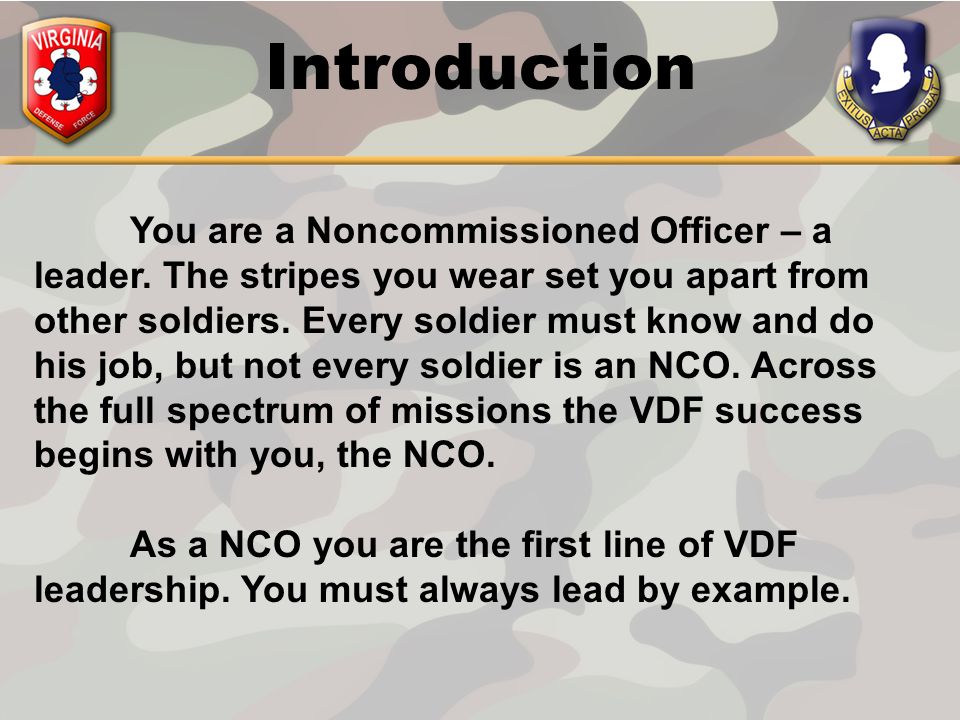 VIRGINIA
DEFENSE FORCE

Introduction

EXITUS ACTA PROBAT

You are a Noncommissioned Officer – a leader. The stripes you wear set you apart from other soldiers. Every soldier must know and do his job, but not every soldier is an NCO. Across the full spectrum of missions the VDF success begins with you, the NCO.

As a NCO you are the first line of VDF leadership. You must always lead by example.